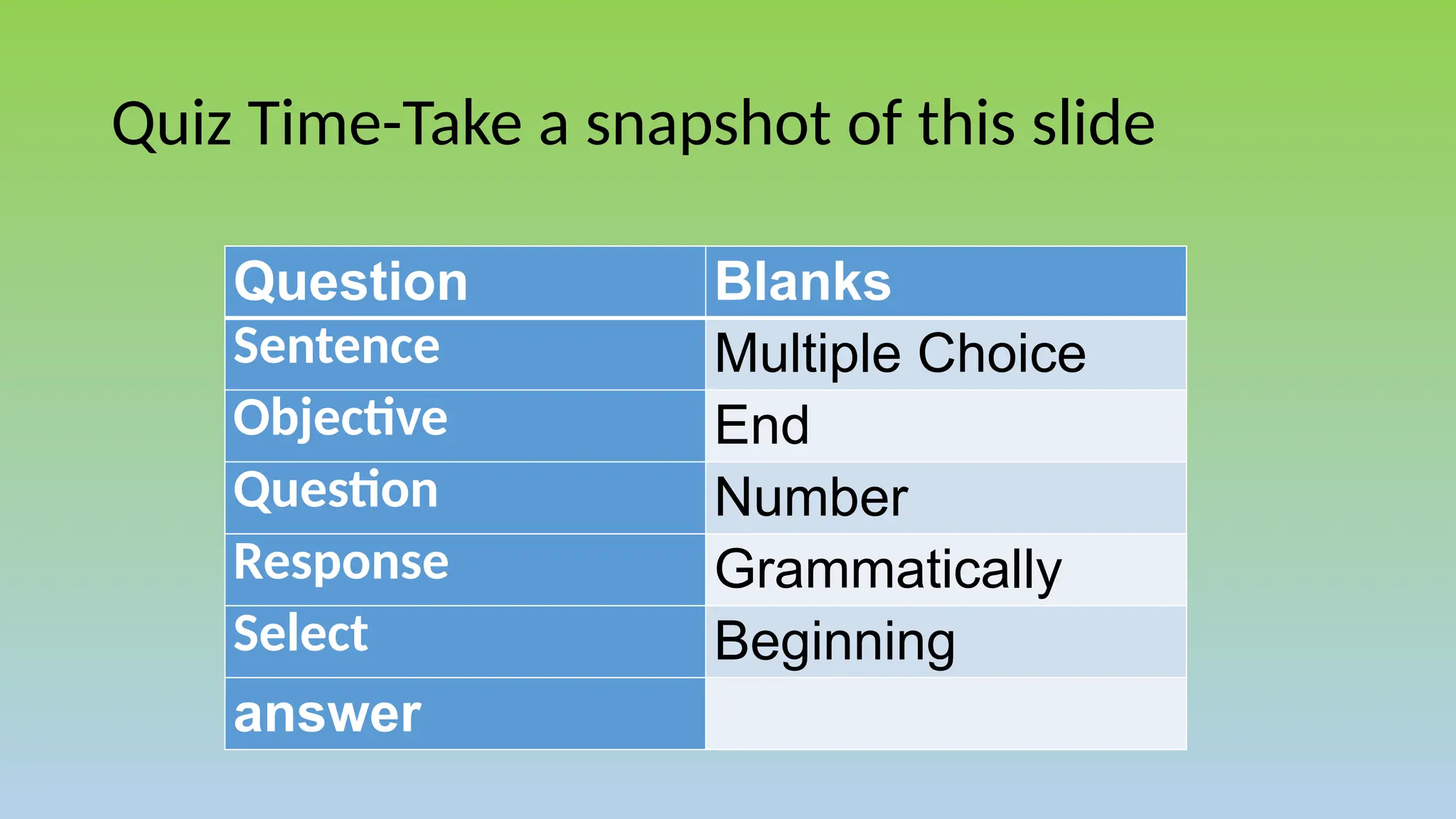 Quiz Time-Take a snapshot of this slide

| Question | Blanks |
|---|---|
| Sentence | Multiple Choice |
| Objective | End |
| Question | Number |
| Response | Grammatically |
| Select | Beginning |
| answer | |